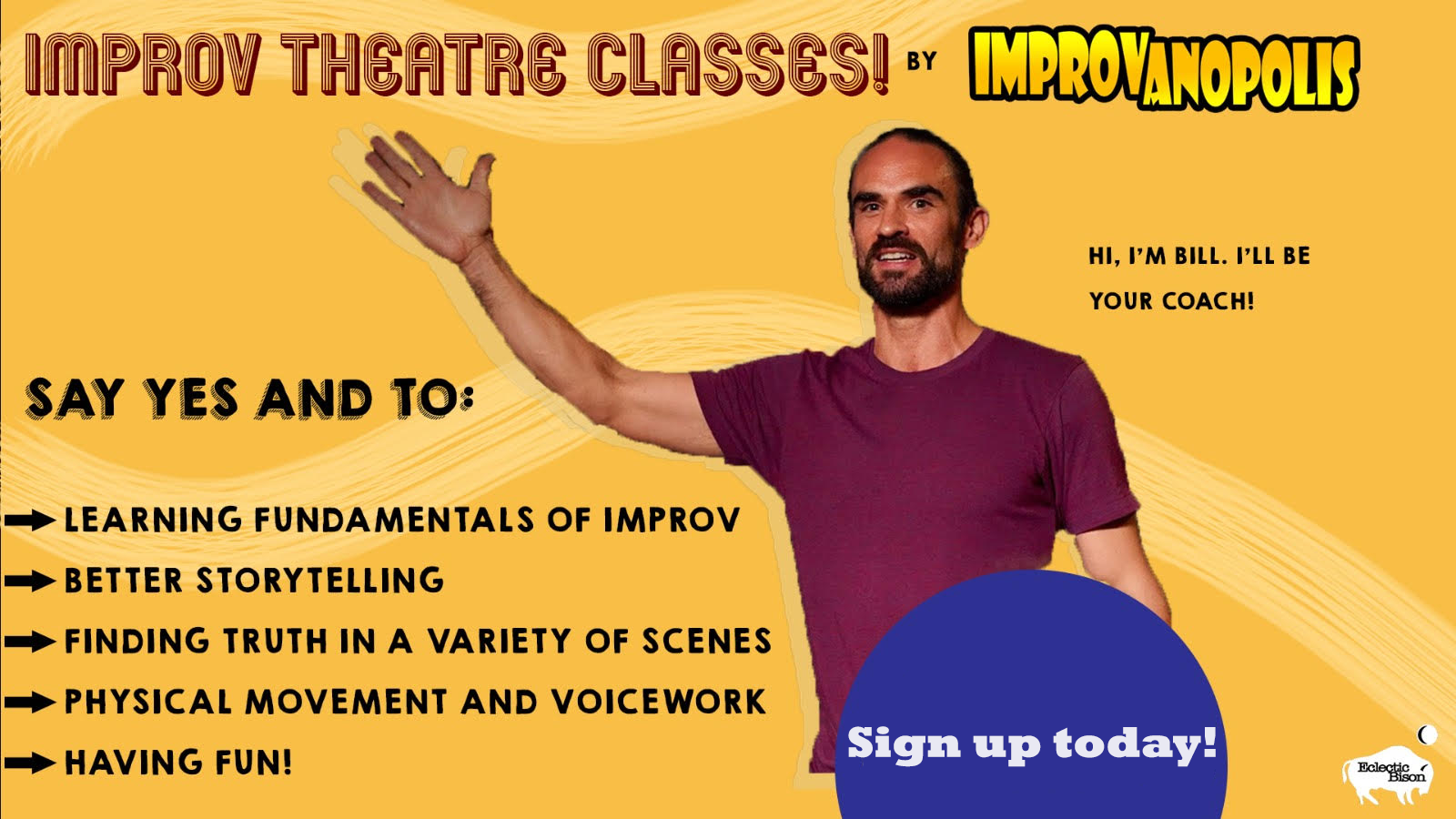 IMPROV THEATRE CLASSES! BY IMPROVANOPOLIS

HI, I'M BILL. I'LL BE YOUR COACH!

SAY YES AND TO:

LEARNING FUNDAMENTALS OF IMPROV

BETTER STORYTELLING

FINDING TRUTH IN A VARIETY OF SCENES

PHYSICAL MOVEMENT AND VOICEWORK

HAVING FUN!

Sign up today!

Eclectic Bison